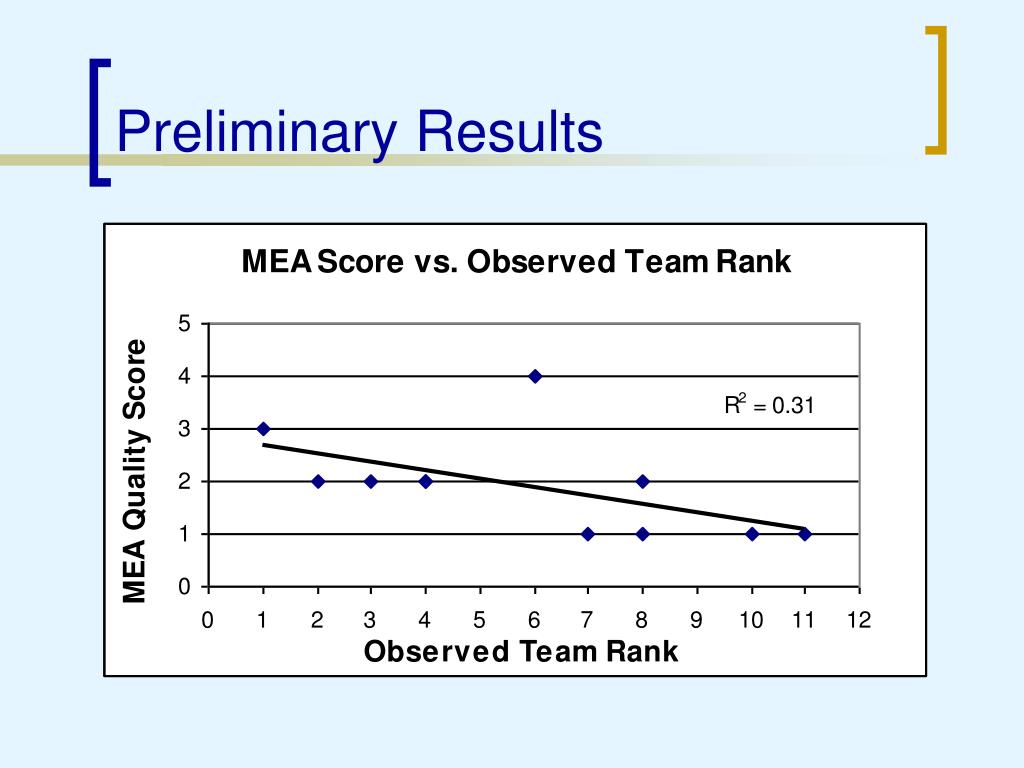 Preliminary Results

MEA Score vs. Observed Team Rank

MEA Quality Score

5
4
3
2
1
0

$R^2 = 0.31$

0 1 2 3 4 5 6 7 8 9 10 11 12

Observed Team Rank